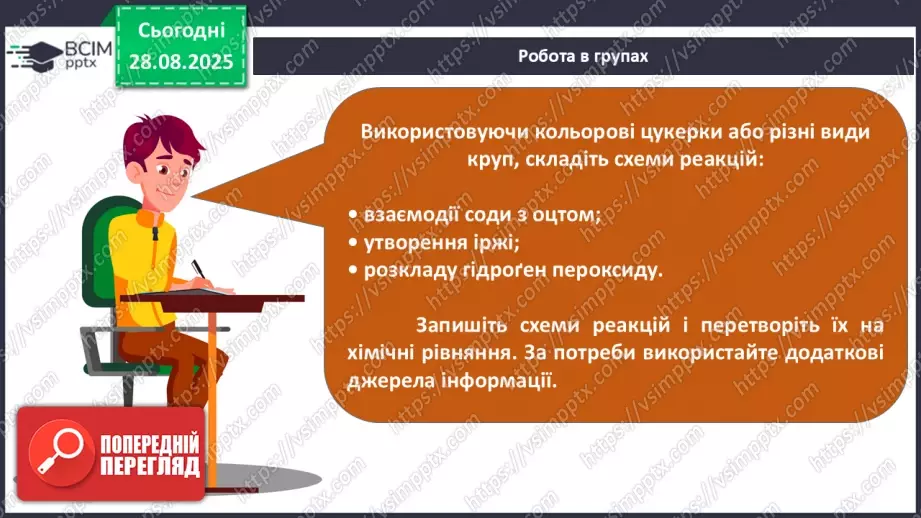 ВСІМ pptx

Сьогодні 28.08.2025

Робота в групах

Використовуючи кольорові цукерки або різні види круп, складіть схеми реакцій:

• взаємодії соди з оцтом;
• утворення іржі;
• розкладу гідроґен пероксиду.

Запишіть схеми реакцій і перетворіть їх на хімічні рівняння. За потреби використайте додаткові джерела інформації.

ПОПЕРЕДНІЙ ПЕРЕГЛЯД

https://vsimpptx.com